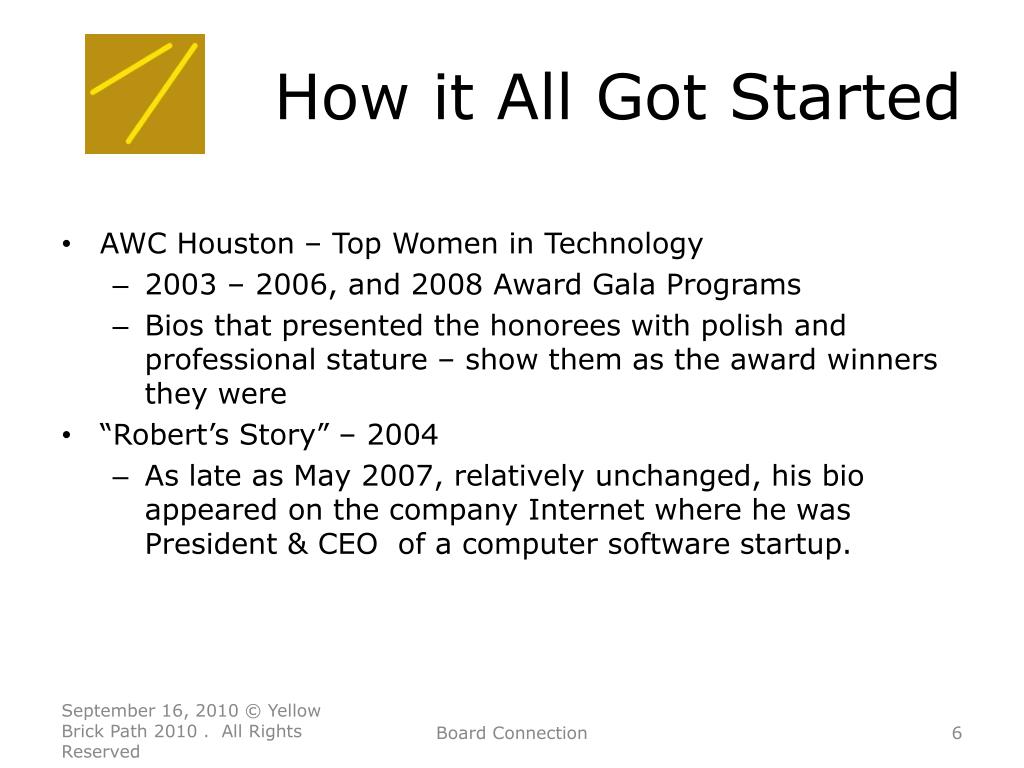 How it All Got Started

• AWC Houston – Top Women in Technology
  – 2003 – 2006, and 2008 Award Gala Programs
  – Bios that presented the honorees with polish and professional stature – show them as the award winners they were
• “Robert’s Story” – 2004
  – As late as May 2007, relatively unchanged, his bio appeared on the company Internet where he was President & CEO of a computer software startup.

September 16, 2010 © Yellow Brick Path 2010 . All Rights Reserved

Board Connection

6